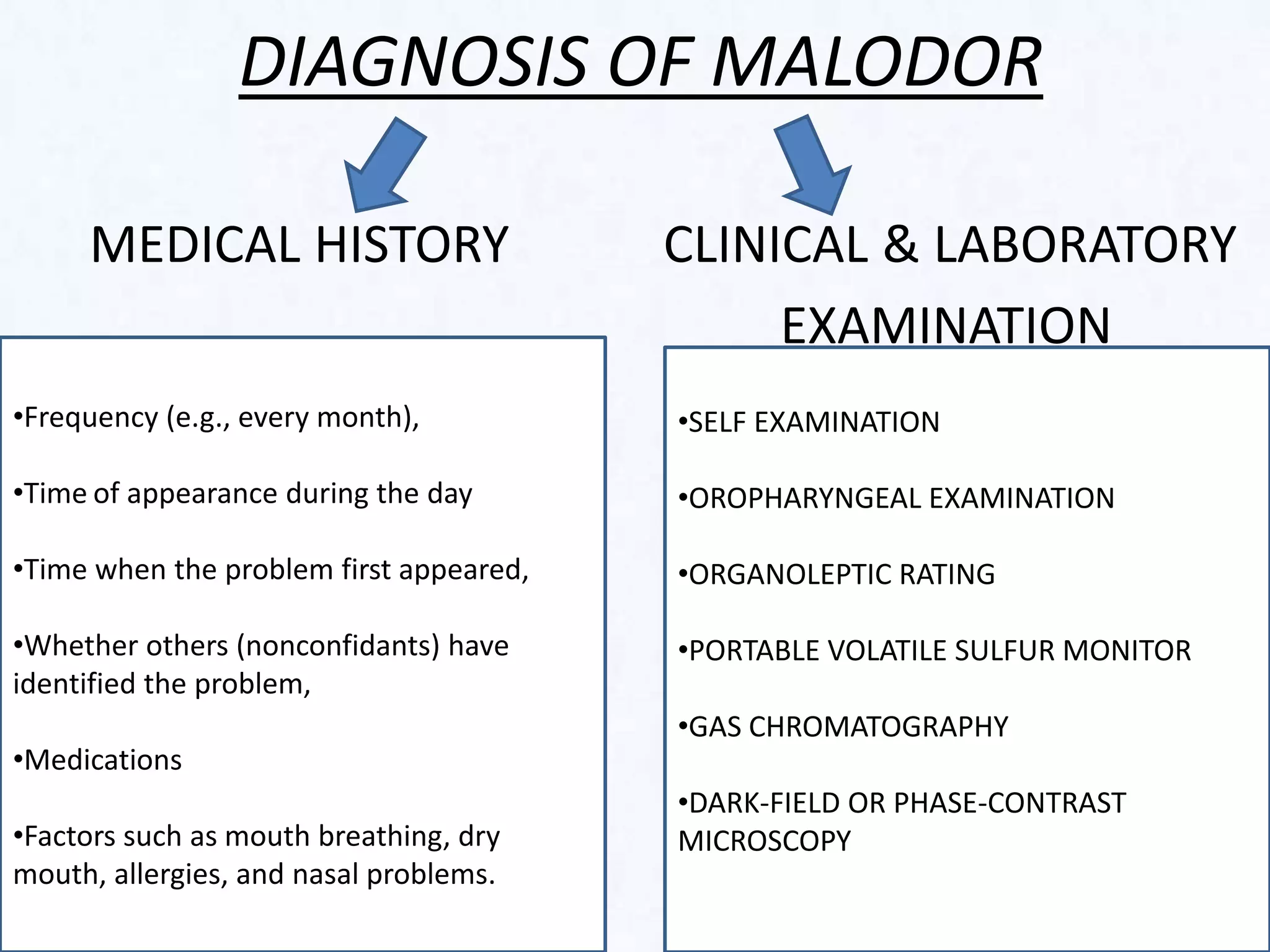 DIAGNOSIS OF MALODOR

MEDICAL HISTORY

•Frequency (e.g., every month),

•Time of appearance during the day

•Time when the problem first appeared,

•Whether others (nonconfidants) have identified the problem,

•Medications

•Factors such as mouth breathing, dry mouth, allergies, and nasal problems.

CLINICAL & LABORATORY EXAMINATION

•SELF EXAMINATION

•OROPHARYNGEAL EXAMINATION

•ORGANOLEPTIC RATING

•PORTABLE VOLATILE SULFUR MONITOR

•GAS CHROMATOGRAPHY

•DARK-FIELD OR PHASE-CONTRAST MICROSCOPY